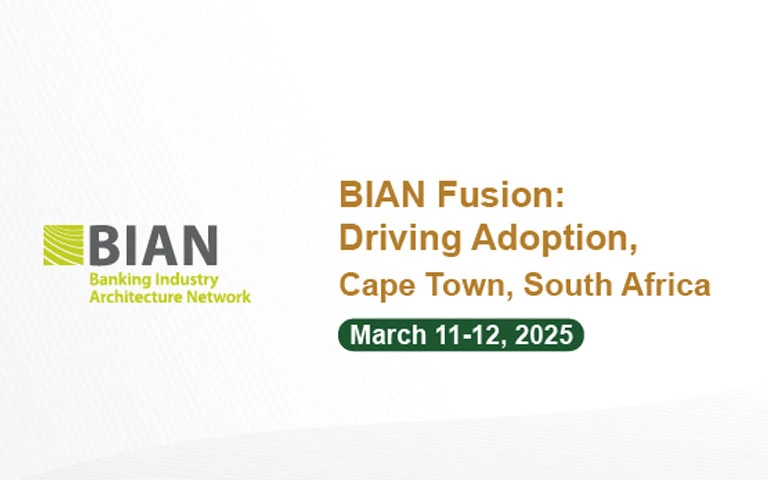 BIAN
Banking Industry
Architecture Network

BIAN Fusion:
Driving Adoption,
Cape Town, South Africa

March 11-12, 2025